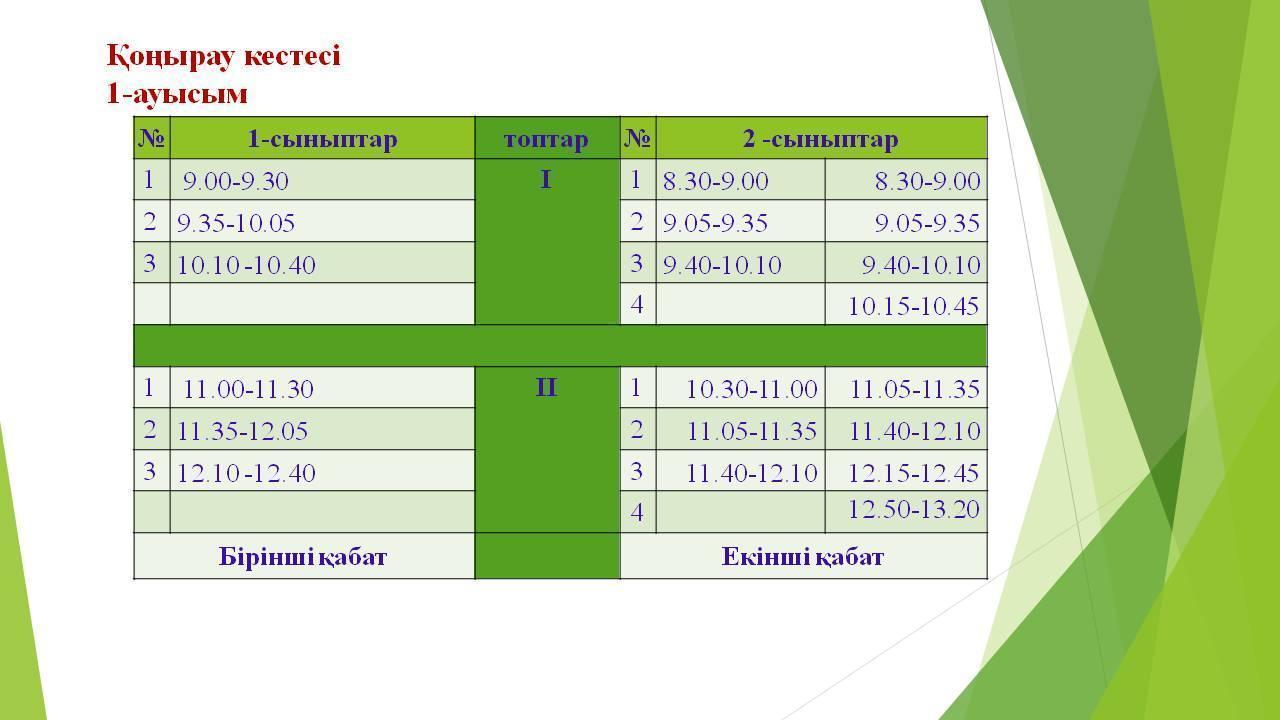 Қоңырау кестесі
1-ауысым

| № | 1-сыныптар | топтар | № | 2 -сыныптар | |
|---|---|---|---|---|---|
| 1 | 9.00-9.30 | I | 1 | 8.30-9.00 | 8.30-9.00 |
| 2 | 9.35-10.05 | | 2 | 9.05-9.35 | 9.05-9.35 |
| 3 | 10.10-10.40 | | 3 | 9.40-10.10 | 9.40-10.10 |
| | | | 4 | | 10.15-10.45 |
| | | | | | |
| 1 | 11.00-11.30 | II | 1 | 10.30-11.00 | 11.05-11.35 |
| 2 | 11.35-12.05 | | 2 | 11.05-11.35 | 11.40-12.10 |
| 3 | 12.10-12.40 | | 3 | 11.40-12.10 | 12.15-12.45 |
| | | | 4 | | 12.50-13.20 |
| Бірінші қабат | | | Екінші қабат | | |